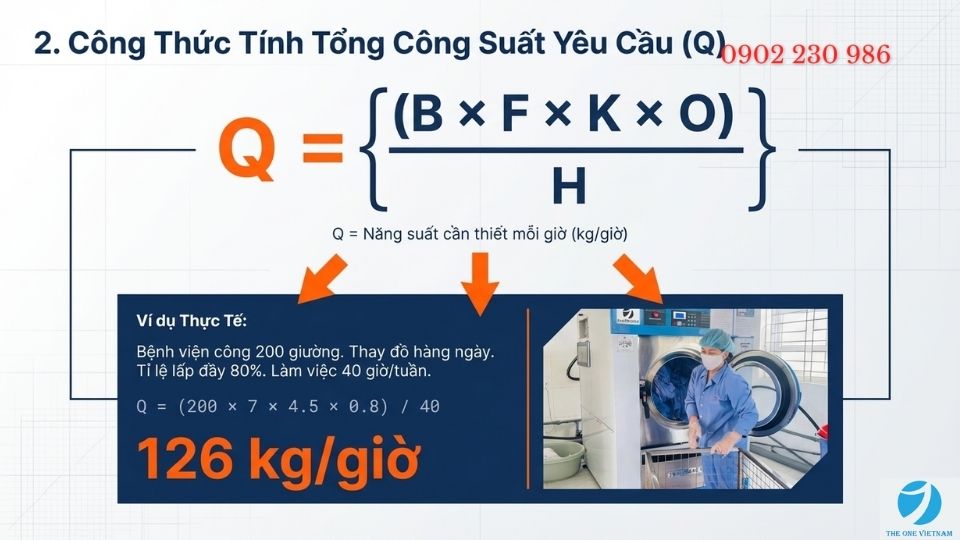 2. Công Thức Tính Tổng Công Suất Yêu Cầu (Q)

0902 230 986

$Q = \left\{ \frac{(B \times F \times K \times O)}{H} \right\}$

Q = Năng suất cần thiết mỗi giờ (kg/giờ)

Ví dụ Thực Tế:

Bệnh viện công 200 giường. Thay đồ hàng ngày. Tỉ lệ lấp đầy 80%. Làm việc 40 giờ/tuần.

Q = (200 × 7 × 4.5 × 0.8) / 40

126 kg/giờ

THE ONE VIETNAM